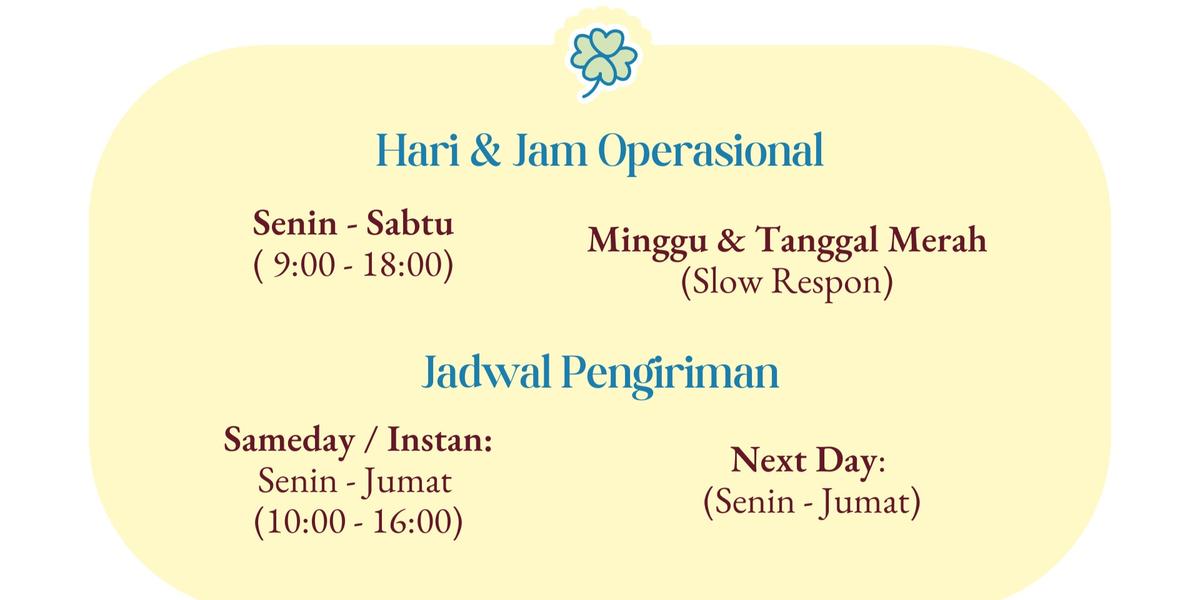 Hari & Jam Operasional

Senin - Sabtu
( 9:00 - 18:00)

Minggu & Tanggal Merah
(Slow Respon)

Jadwal Pengiriman

Sameday / Instan:
Senin - Jumat
(10:00 - 16:00)

Next Day:
(Senin - Jumat)